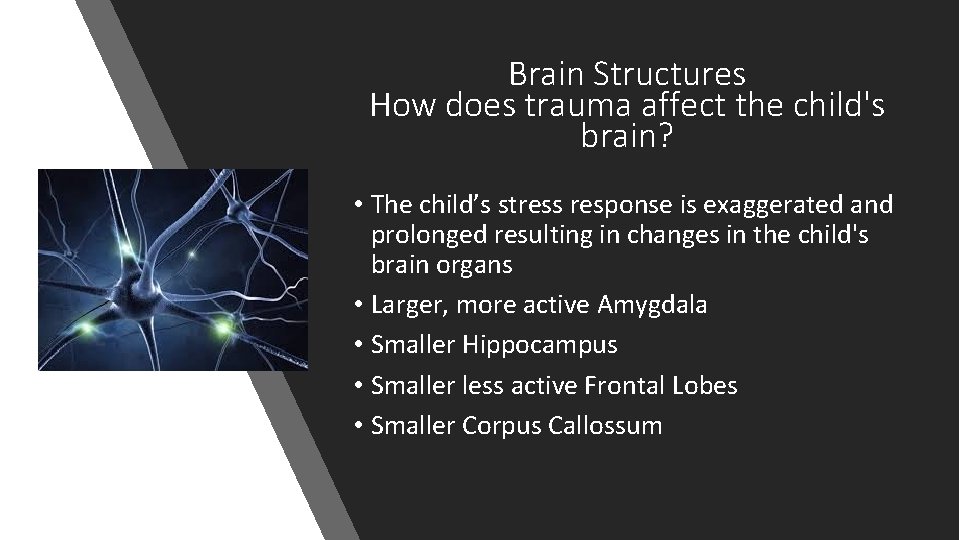 Brain Structures
How does trauma affect the child's brain?

• The child's stress response is exaggerated and prolonged resulting in changes in the child's brain organs
• Larger, more active Amygdala
• Smaller Hippocampus
• Smaller less active Frontal Lobes
• Smaller Corpus Callossum